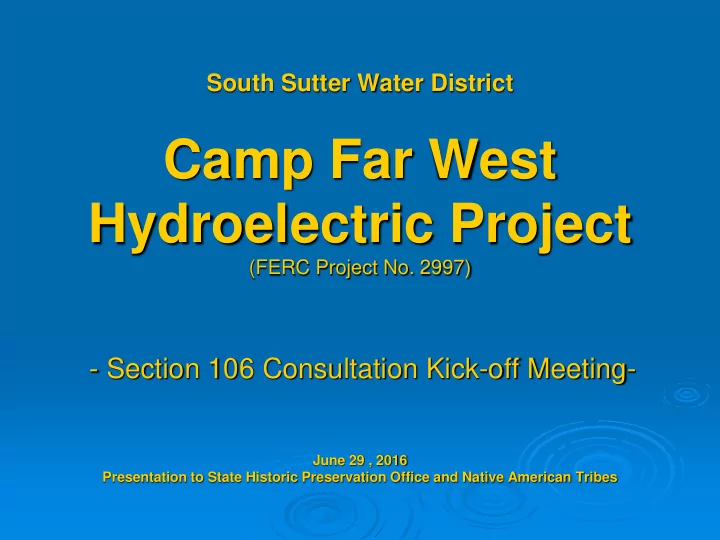 South Sutter Water District

Camp Far West Hydroelectric Project
(FERC Project No. 2997)

- Section 106 Consultation Kick-off Meeting-

June 29 , 2016
Presentation to State Historic Preservation Office and Native American Tribes